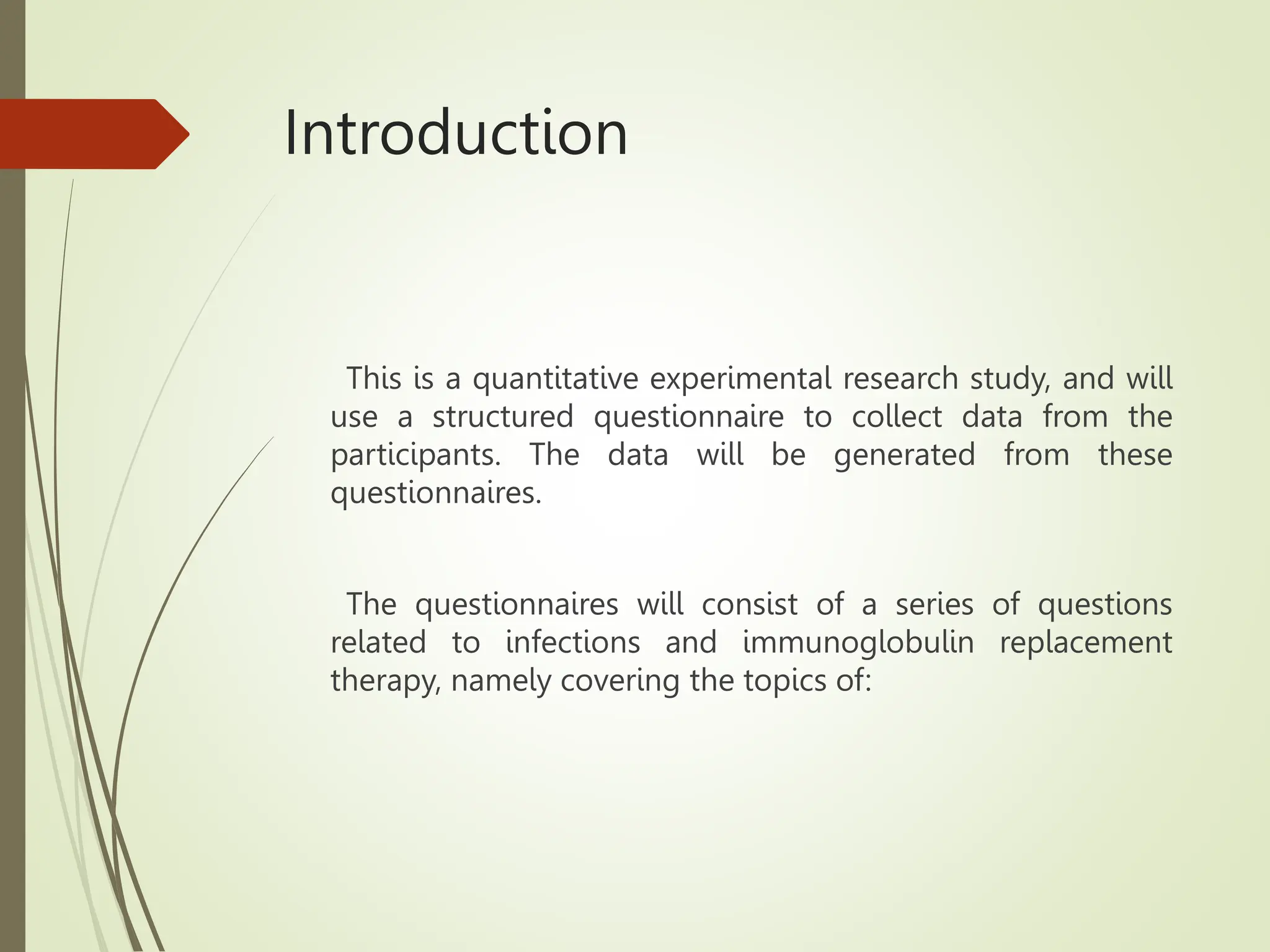 Introduction

This is a quantitative experimental research study, and will use a structured questionnaire to collect data from the participants. The data will be generated from these questionnaires.

The questionnaires will consist of a series of questions related to infections and immunoglobulin replacement therapy, namely covering the topics of: